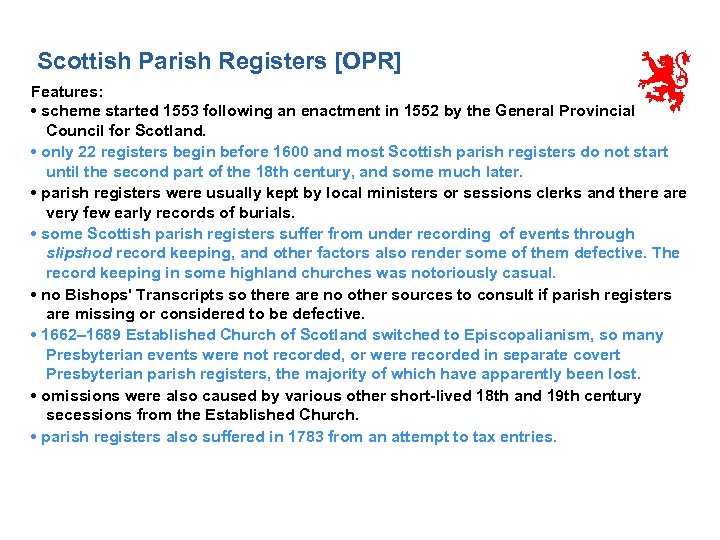 Scottish Parish Registers [OPR]

Features:

• scheme started 1553 following an enactment in 1552 by the General Provincial Council for Scotland.

• only 22 registers begin before 1600 and most Scottish parish registers do not start until the second part of the 18th century, and some much later.

• parish registers were usually kept by local ministers or sessions clerks and there are very few early records of burials.

• some Scottish parish registers suffer from under recording of events through slipshod record keeping, and other factors also render some of them defective. The record keeping in some highland churches was notoriously casual.

• no Bishops' Transcripts so there are no other sources to consult if parish registers are missing or considered to be defective.

• 1662–1689 Established Church of Scotland switched to Episcopalianism, so many Presbyterian events were not recorded, or were recorded in separate covert Presbyterian parish registers, the majority of which have apparently been lost.

• omissions were also caused by various other short-lived 18th and 19th century secessions from the Established Church.

• parish registers also suffered in 1783 from an attempt to tax entries.